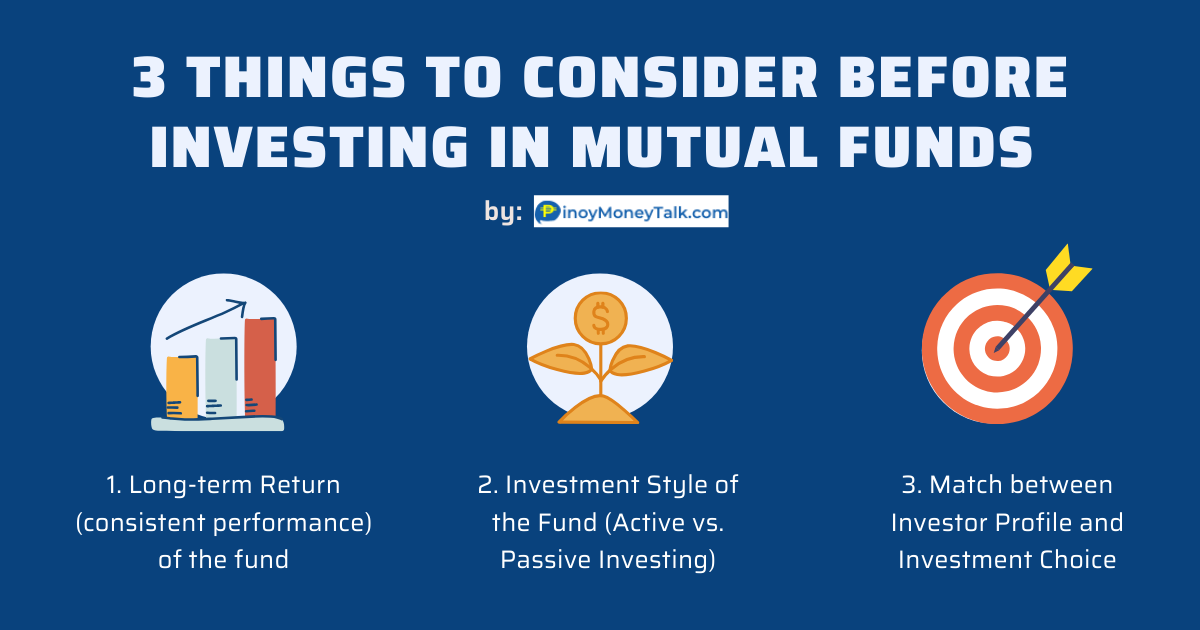 3 THINGS TO CONSIDER BEFORE INVESTING IN MUTUAL FUNDS

by: PinoyMoneyTalk.com

$

1. Long-term Return (consistent performance) of the fund

2. Investment Style of the Fund (Active vs. Passive Investing)

3. Match between Investor Profile and Investment Choice